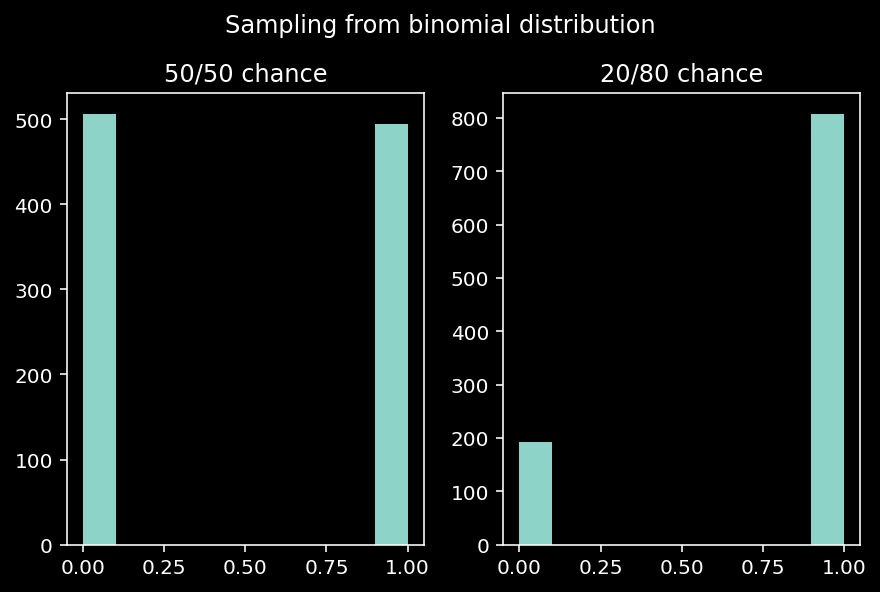 Sampling from binomial distribution

50/50 chance

500
400
300
200
100
0

0.00 0.25 0.50 0.75 1.00

20/80 chance

800
700
600
500
400
300
200
100
0

0.00 0.25 0.50 0.75 1.00